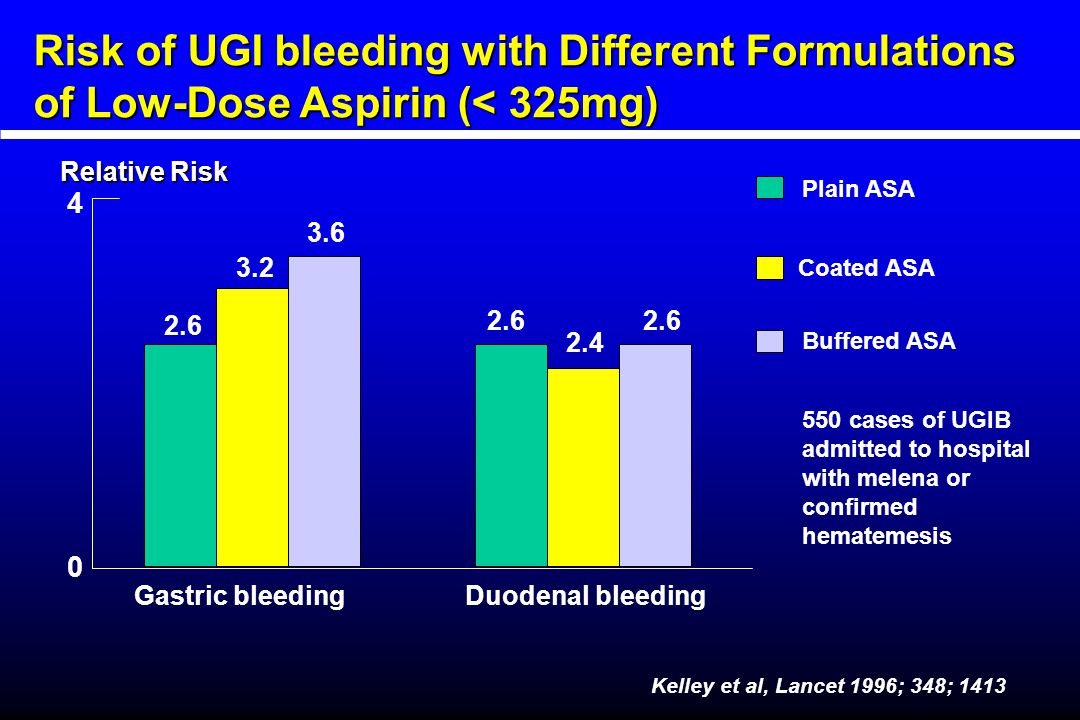 Risk of UGI bleeding with Different Formulations of Low-Dose Aspirin (< 325mg)

Relative Risk

4

0

2.6

3.2

3.6

2.6

2.4

2.6

Gastric bleeding

Duodenal bleeding

Plain ASA

Coated ASA

Buffered ASA

550 cases of UGIB admitted to hospital with melena or confirmed hematemesis

Kelley et al, Lancet 1996; 348; 1413